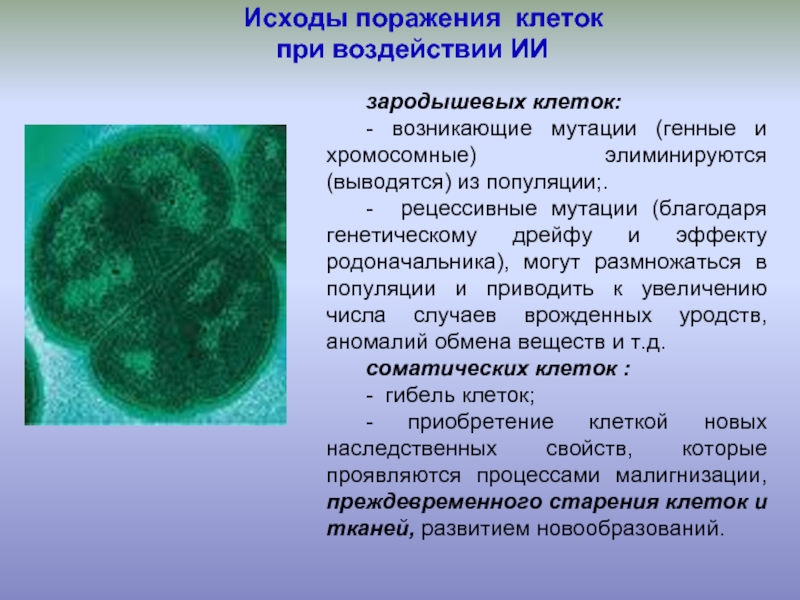 Исходы поражения клеток при воздействии ИИ

зародышевых клеток:

- возникающие мутации (генные и хромосомные) элиминируются (выводятся) из популяции;.

- рецессивные мутации (благодаря генетическому дрейфу и эффекту родоначальника), могут размножаться в популяции и приводить к увеличению числа случаев врожденных уродств, аномалий обмена веществ и т.д.

соматических клеток :

- гибель клеток;

- приобретение клеткой новых наследственных свойств, которые проявляются процессами малигнизации, преждевременного старения клеток и тканей, развитием новообразований.